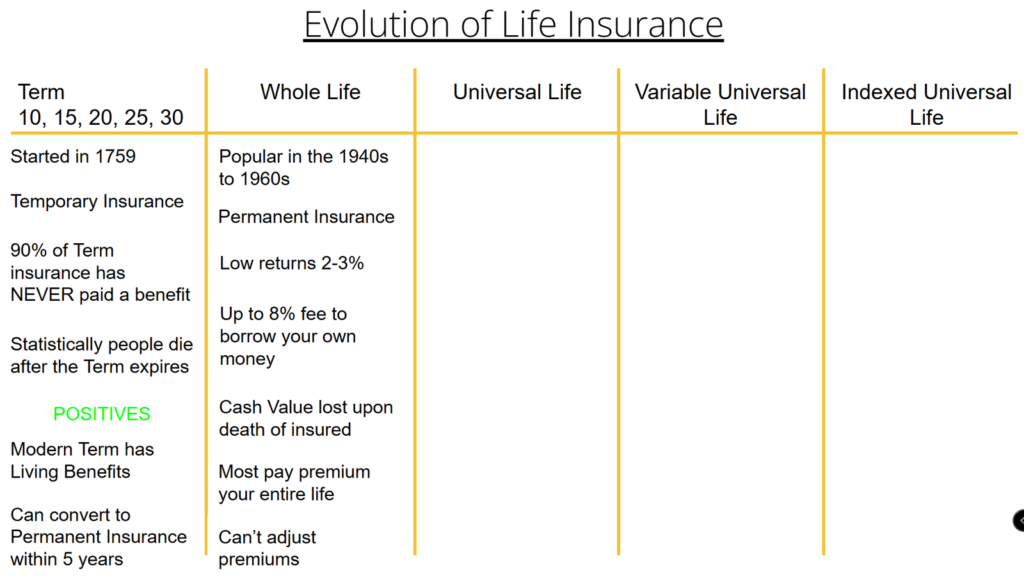 Evolution of Life Insurance

| Term 10, 15, 20, 25, 30 | Whole Life | Universal Life | Variable Universal Life | Indexed Universal Life |
|---|---|---|---|---|
| Started in 1759<br><br>Temporary Insurance<br><br>90% of Term insurance has NEVER paid a benefit<br><br>Statistically people die after the Term expires<br><br>POSITIVES<br><br>Modern Term has Living Benefits<br><br>Can convert to Permanent Insurance within 5 years | Popular in the 1940s to 1960s<br><br>Permanent Insurance<br><br>Low returns 2-3%<br><br>Up to 8% fee to borrow your own money<br><br>Cash Value lost upon death of insured<br><br>Most pay premium your entire life<br><br>Can't adjust premiums | | | |